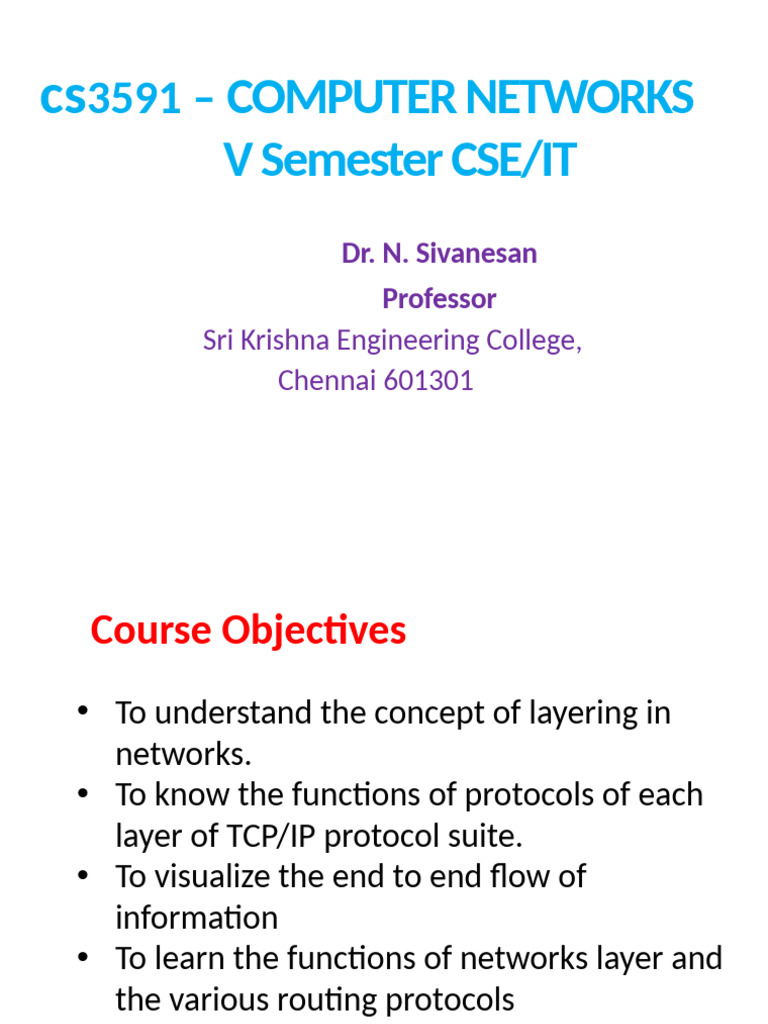 cs3591 – COMPUTER NETWORKS
V Semester CSE/IT

Dr. N. Sivanesan
Professor
Sri Krishna Engineering College,
Chennai 601301

Course Objectives

• To understand the concept of layering in networks.
• To know the functions of protocols of each layer of TCP/IP protocol suite.
• To visualize the end to end flow of information
• To learn the functions of networks layer and the various routing protocols